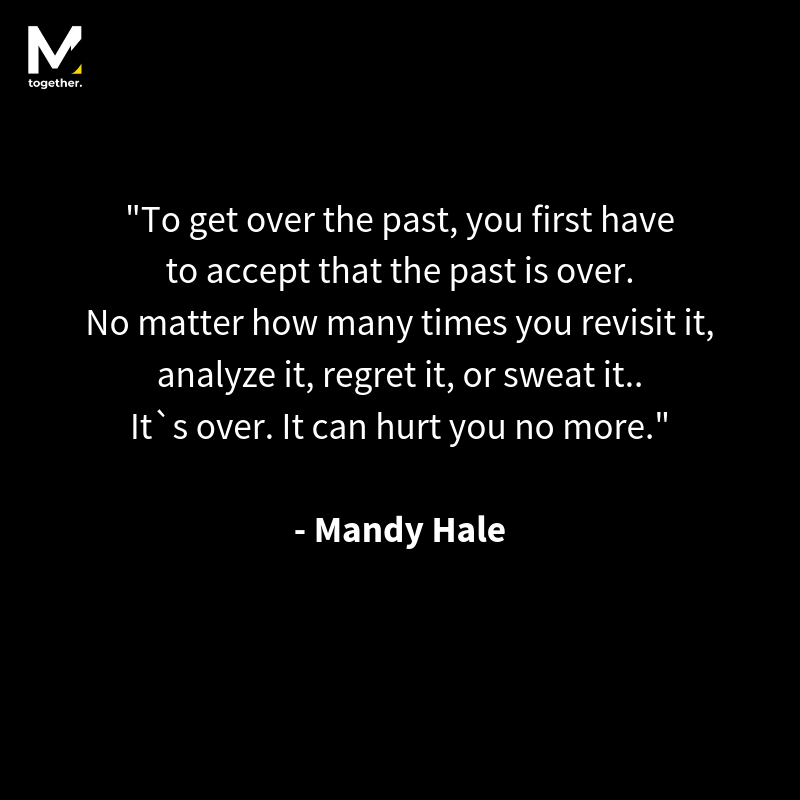 M
together.

"To get over the past, you first have to accept that the past is over. No matter how many times you revisit it, analyze it, regret it, or sweat it.. It`s over. It can hurt you no more."

- Mandy Hale